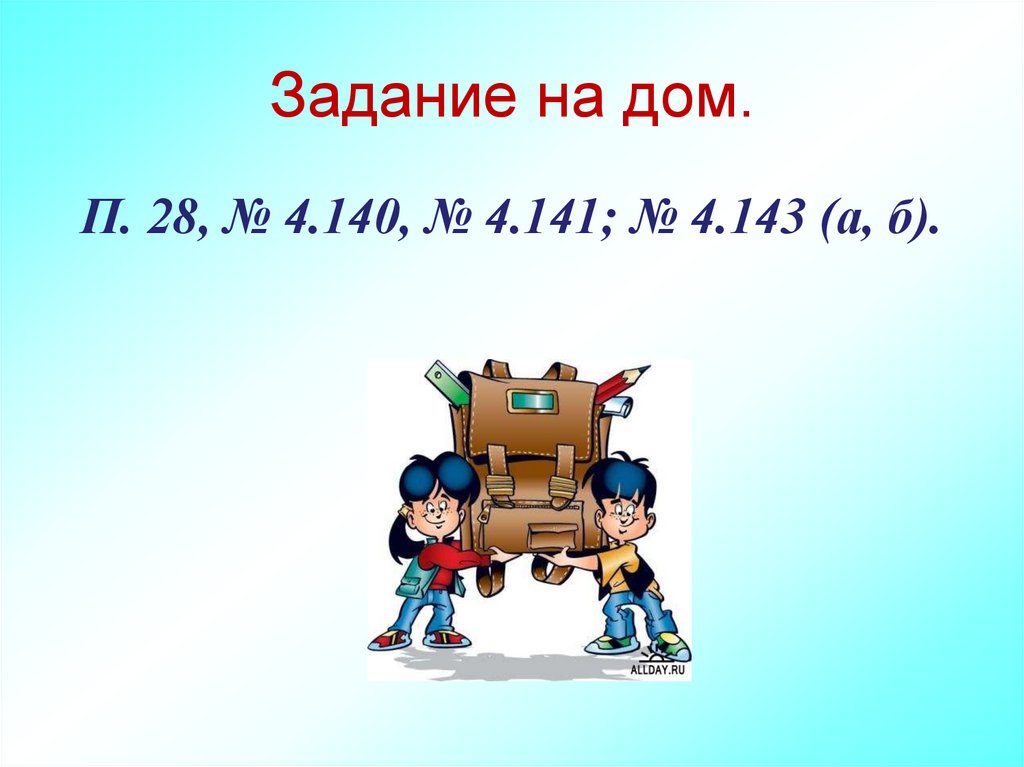 Задание на дом.

П. 28, № 4.140, № 4.141; № 4.143 (а, б).

ALLDAY.RU